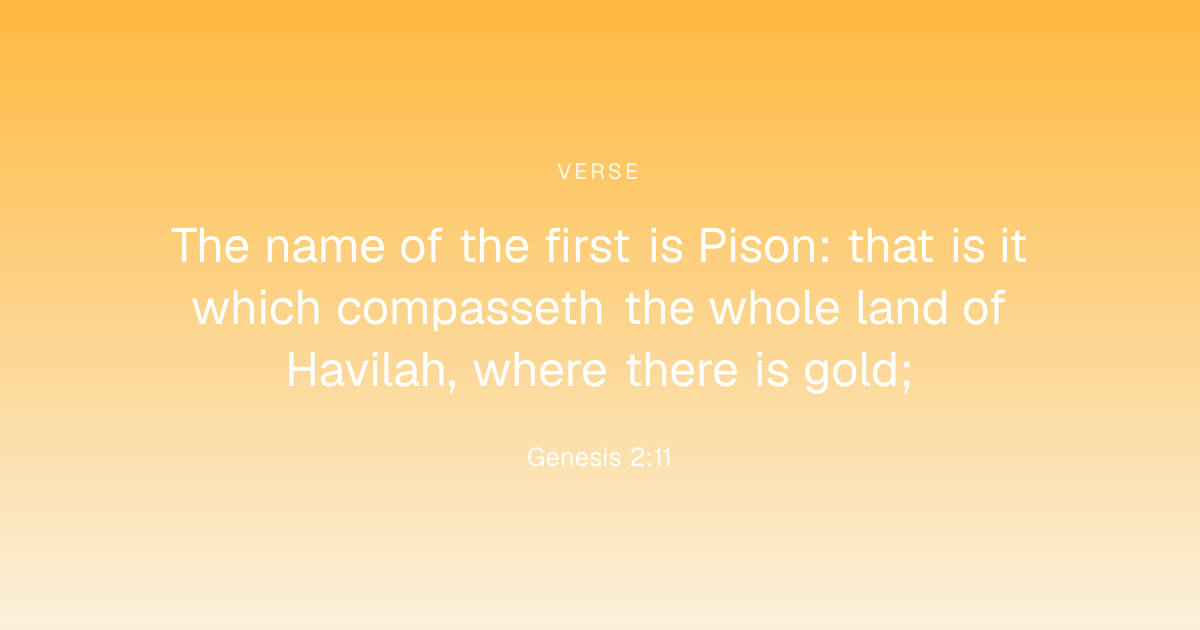 VERSE

The name of the first is Pison: that is it which compasseth the whole land of Havilah, where there is gold;

Genesis 2:11